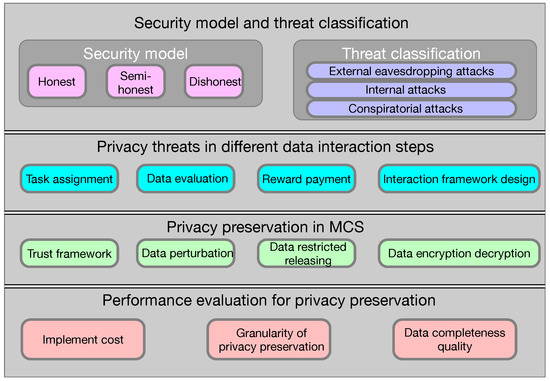 Security model and threat classification

Security model

Honest

Semi-honest

Dishonest

Threat classification

External eavesdropping attacks

Internal attacks

Conspiratorial attacks

Privacy threats in different data interaction steps

Task assignment

Data evaluation

Reward payment

Interaction framework design

Privacy preservation in MCS

Trust framework

Data perturbation

Data restricted releasing

Data encryption decryption

Performance evaluation for privacy preservation

Implement cost

Granularity of privacy preservation

Data completeness quality